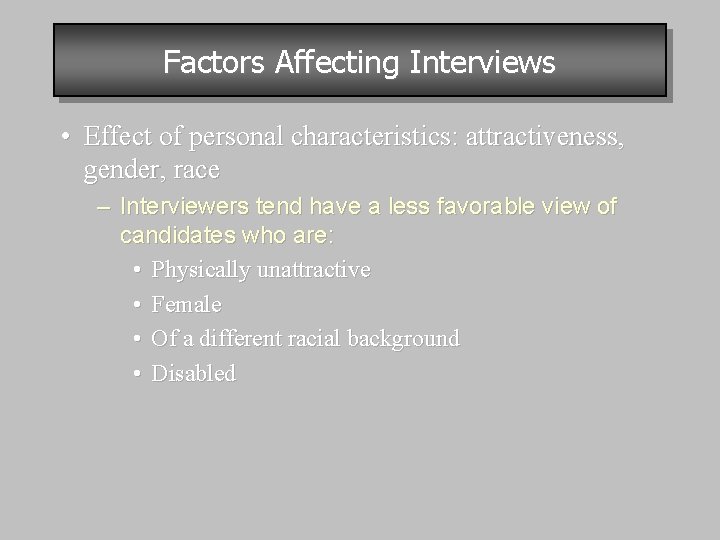 Factors Affecting Interviews

• Effect of personal characteristics: attractiveness, gender, race

– Interviewers tend have a less favorable view of candidates who are:

• Physically unattractive

• Female

• Of a different racial background

• Disabled